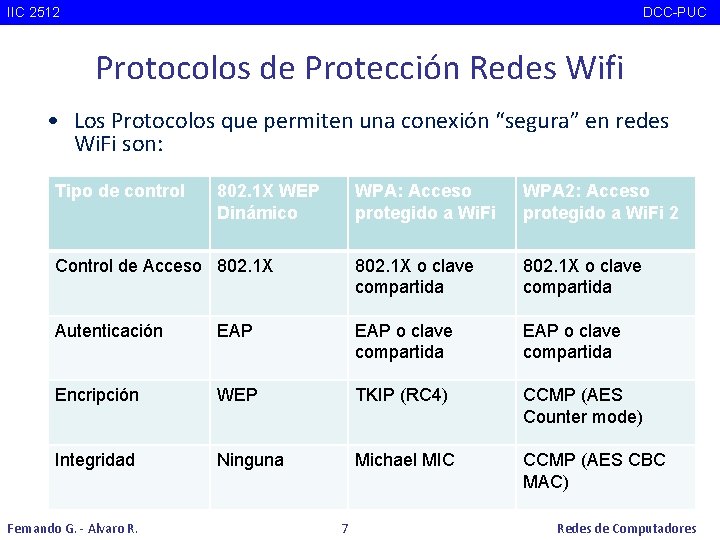 IIC 2512 DCC-PUC

Protocolos de Protección Redes Wifi

• Los Protocolos que permiten una conexión "segura" en redes WiFi son:

| Tipo de control | 802.1X WEP Dinámico | WPA: Acceso protegido a WiFi | WPA2: Acceso protegido a WiFi 2 |
|---|---|---|---|
| Control de Acceso | 802.1X | 802.1X o clave compartida | 802.1X o clave compartida |
| Autenticación | EAP | EAP o clave compartida | EAP o clave compartida |
| Encripción | WEP | TKIP (RC4) | CCMP (AES Counter mode) |
| Integridad | Ninguna | Michael MIC | CCMP (AES CBC MAC) |

Fernando G. - Alvaro R. 7 Redes de Computadores